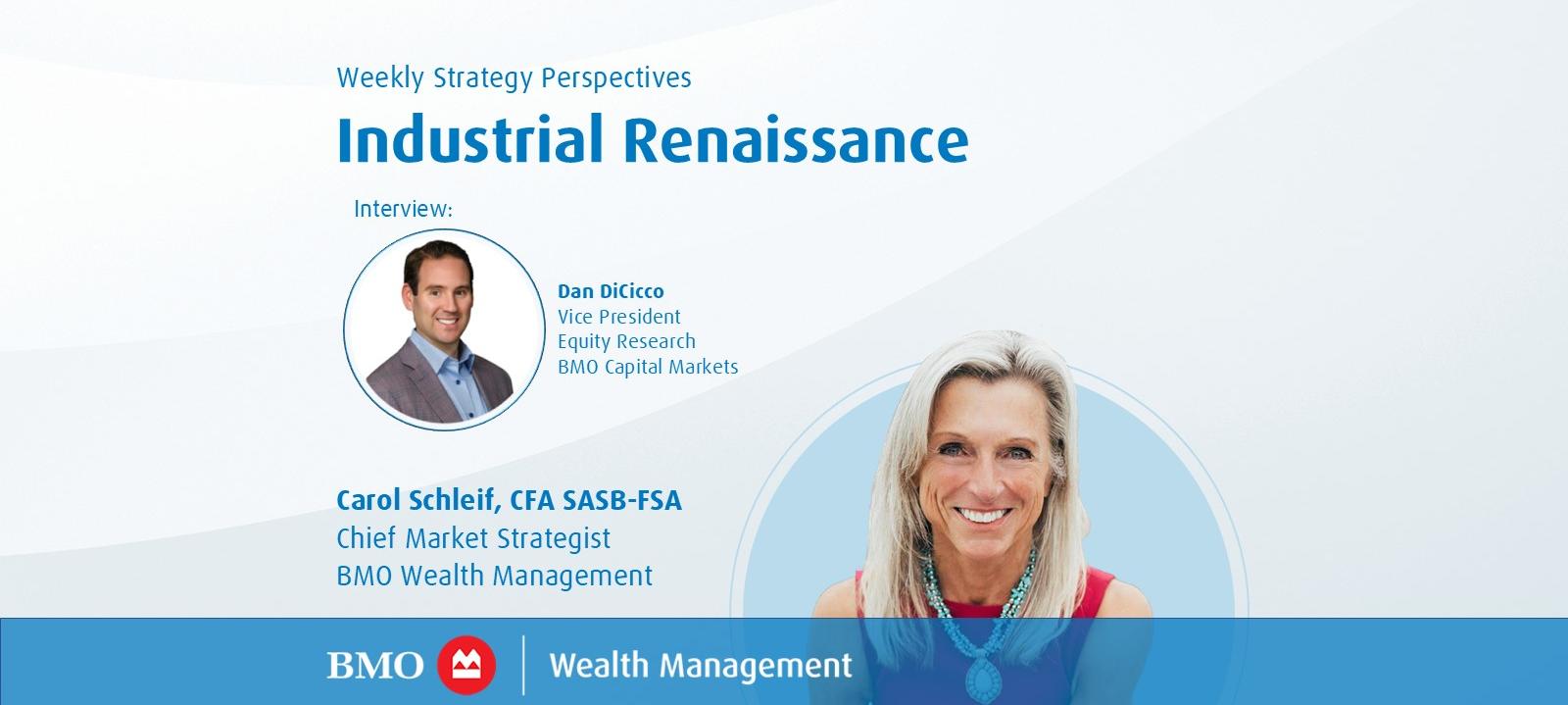 Weekly Strategy Perspectives

Industrial Renaissance

Interview:

Dan DiCicco
Vice President
Equity Research
BMO Capital Markets

Carol Schleif, CFA SASB-FSA
Chief Market Strategist
BMO Wealth Management

BMO | Wealth Management